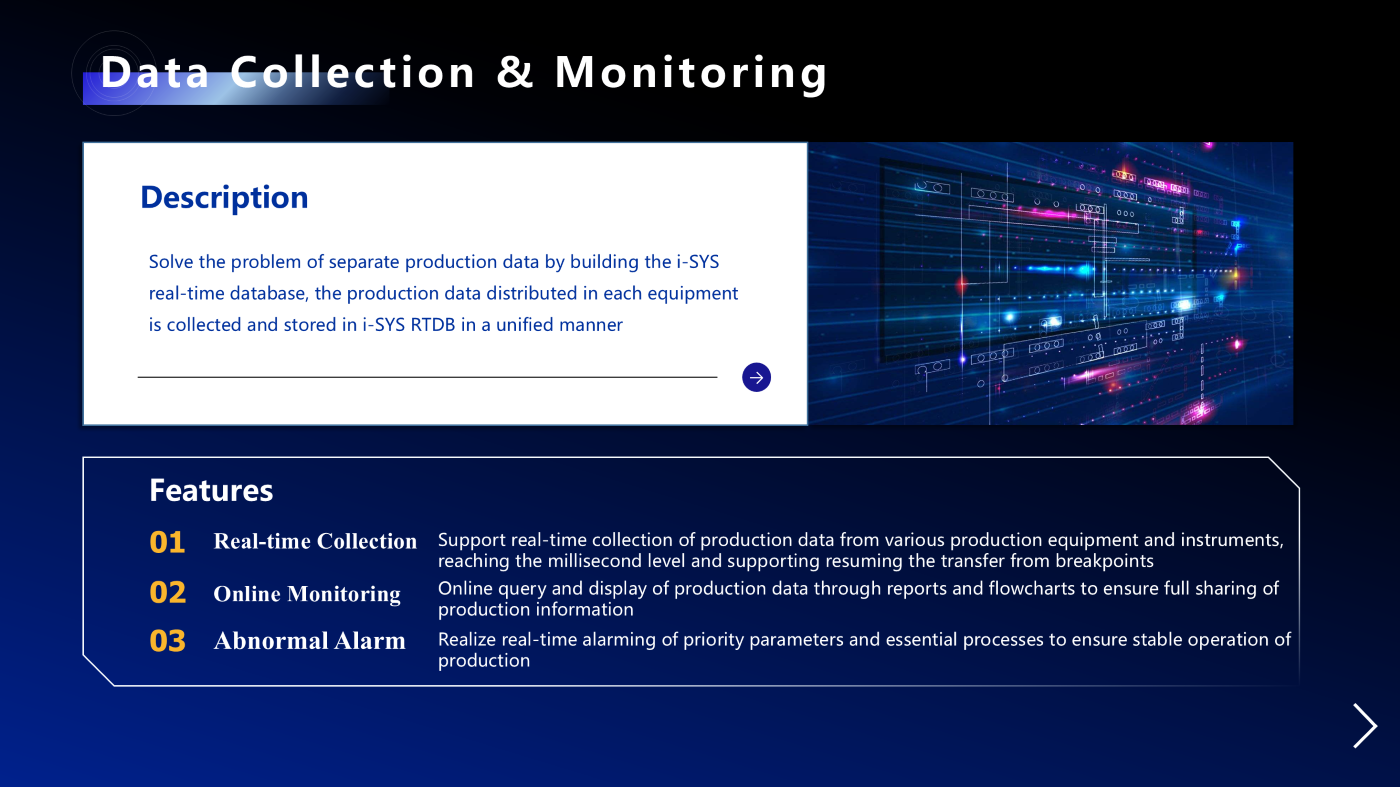 Data Collection & Monitoring

Description

Solve the problem of separate production data by building the i-SYS real-time database, the production data distributed in each equipment is collected and stored in i-SYS RTDB in a unified manner

Features

01 Real-time Collection Support real-time collection of production data from various production equipment and instruments, reaching the millisecond level and supporting resuming the transfer from breakpoints

02 Online Monitoring Online query and display of production data through reports and flowcharts to ensure full sharing of production information

03 Abnormal Alarm Realize real-time alarming of priority parameters and essential processes to ensure stable operation of production